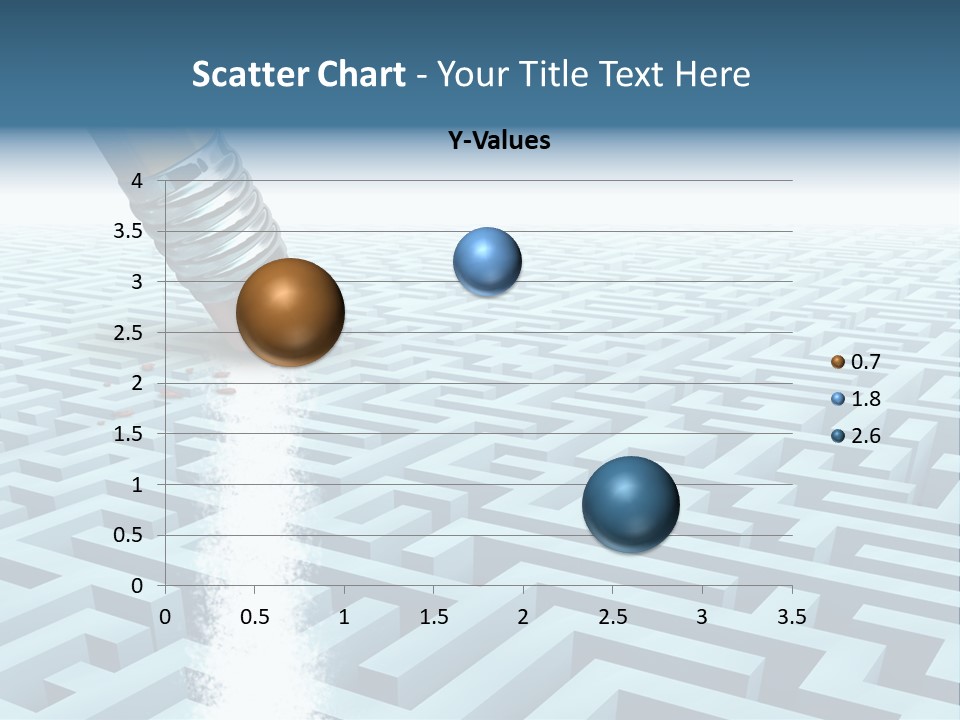 Scatter Chart - Your Title Text Here

Y-Values

4
3.5
3
2.5
2
1.5
1
0.5
0

0 0.5 1 1.5 2 2.5 3 3.5

0.7
1.8
2.6